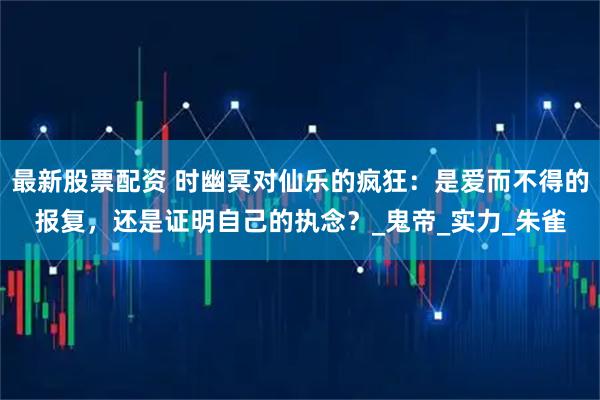 最新股票配资 时幽冥对仙乐的疯狂：是爱而不得的报复，还是证明自己的执念？_鬼帝_实力_朱雀